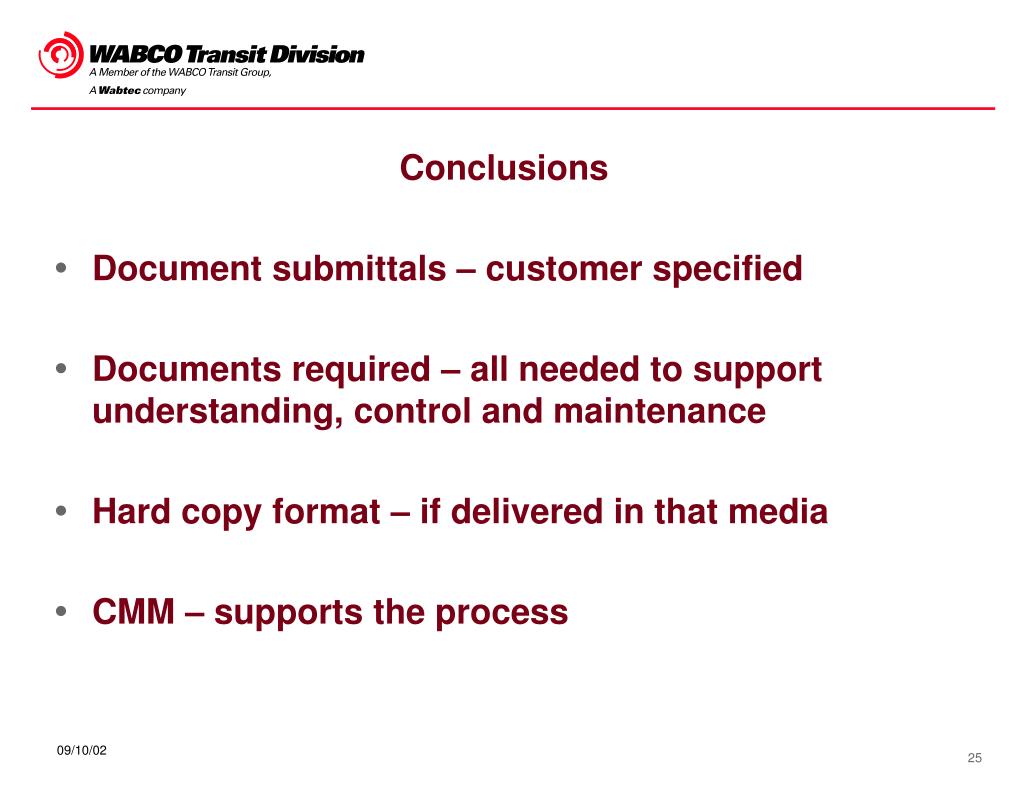 WABCO Transit Division
A Member of the WABCO Transit Group,
A Wabtec company

Conclusions

• Document submittals – customer specified

• Documents required – all needed to support understanding, control and maintenance

• Hard copy format – if delivered in that media

• CMM – supports the process

09/10/02

25